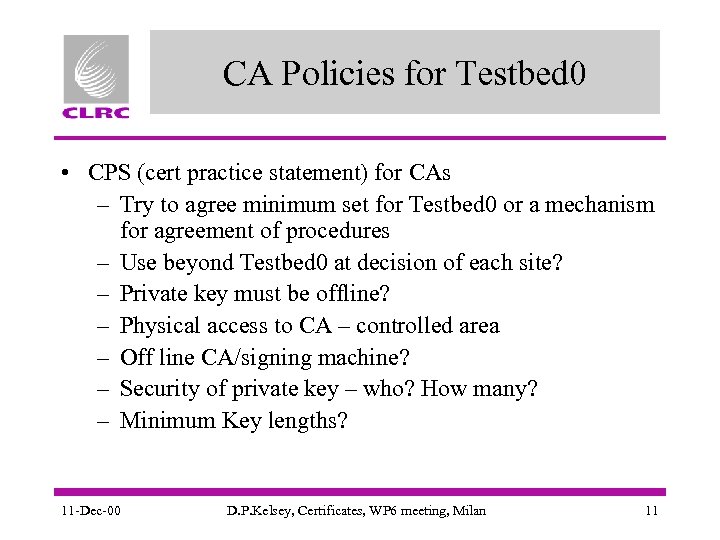 CLRC

CA Policies for Testbed0

• CPS (cert practice statement) for CAs
– Try to agree minimum set for Testbed0 or a mechanism for agreement of procedures
– Use beyond Testbed0 at decision of each site?
– Private key must be offline?
– Physical access to CA – controlled area
– Off line CA/signing machine?
– Security of private key – who? How many?
– Minimum Key lengths?

11-Dec-00

D.P.Kelsey, Certificates, WP6 meeting, Milan

11